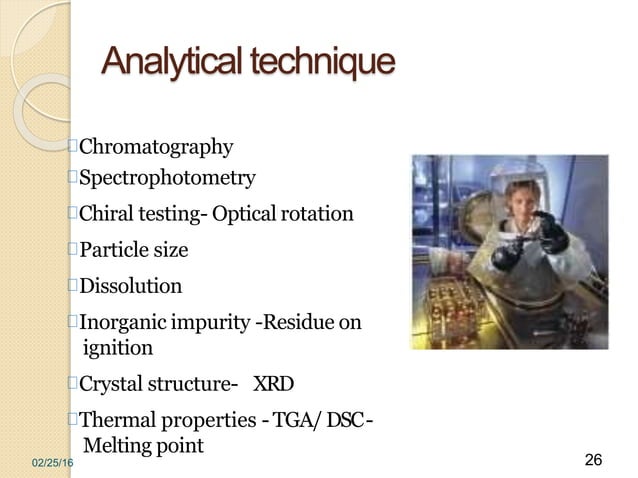 Analytical technique

Chromatography
Spectrophotometry
Chiral testing- Optical rotation
Particle size
Dissolution
Inorganic impurity -Residue on ignition
Crystal structure- XRD
Thermal properties - TGA/ DSC- Melting point

02/25/16

26